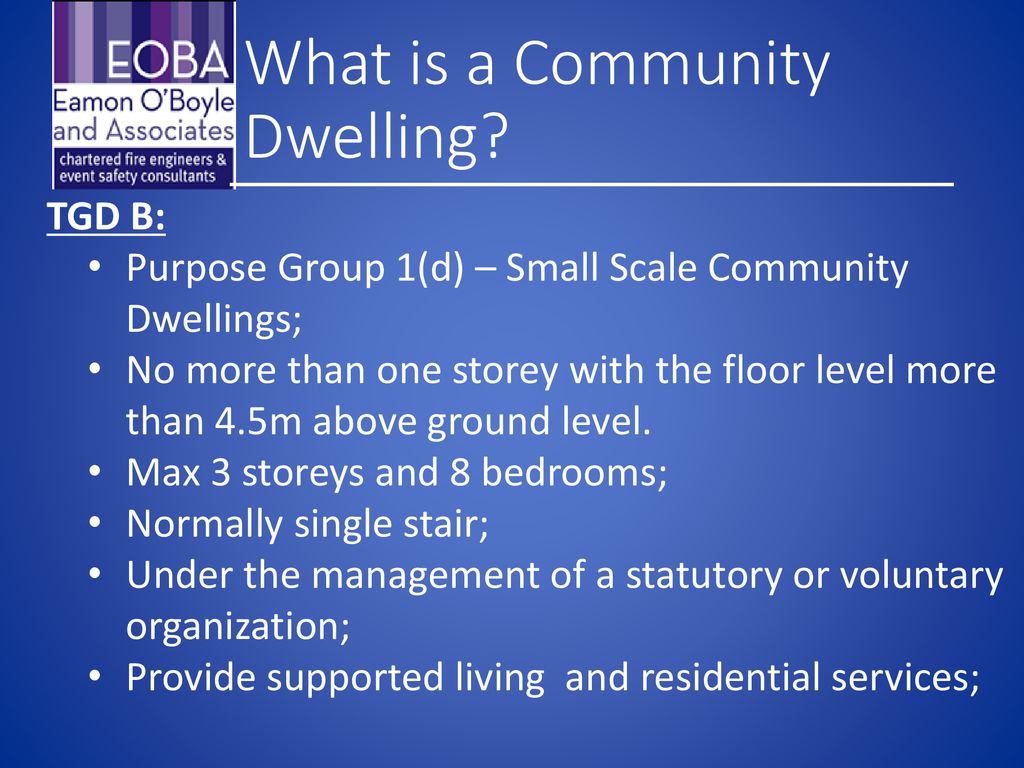 EOBA
Eamon O'Boyle and Associates
chartered fire engineers & event safety consultants

What is a Community Dwelling?

TGD B:
• Purpose Group 1(d) – Small Scale Community Dwellings;
• No more than one storey with the floor level more than 4.5m above ground level.
• Max 3 storeys and 8 bedrooms;
• Normally single stair;
• Under the management of a statutory or voluntary organization;
• Provide supported living  and residential services;